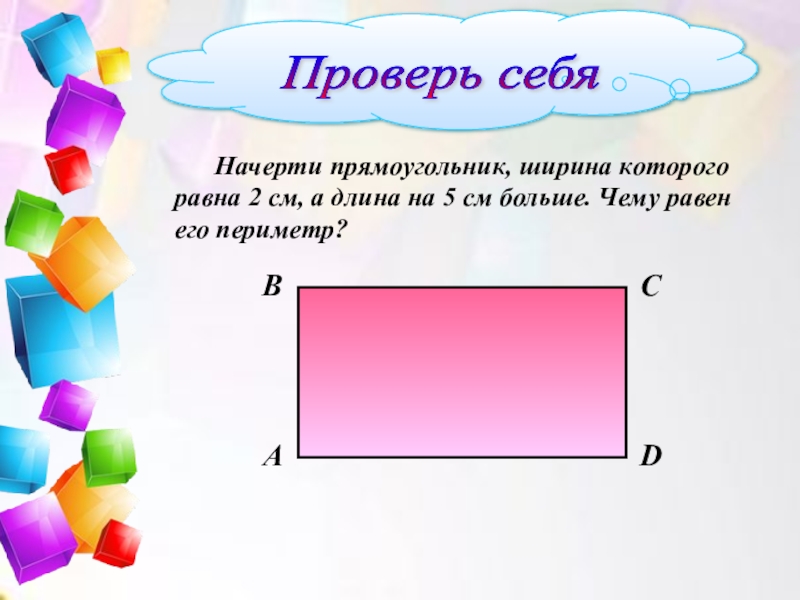 Проверь себя

Начерти прямоугольник, ширина которого равна 2 см, а длина на 5 см больше. Чему равен его периметр?

B

C

A

D